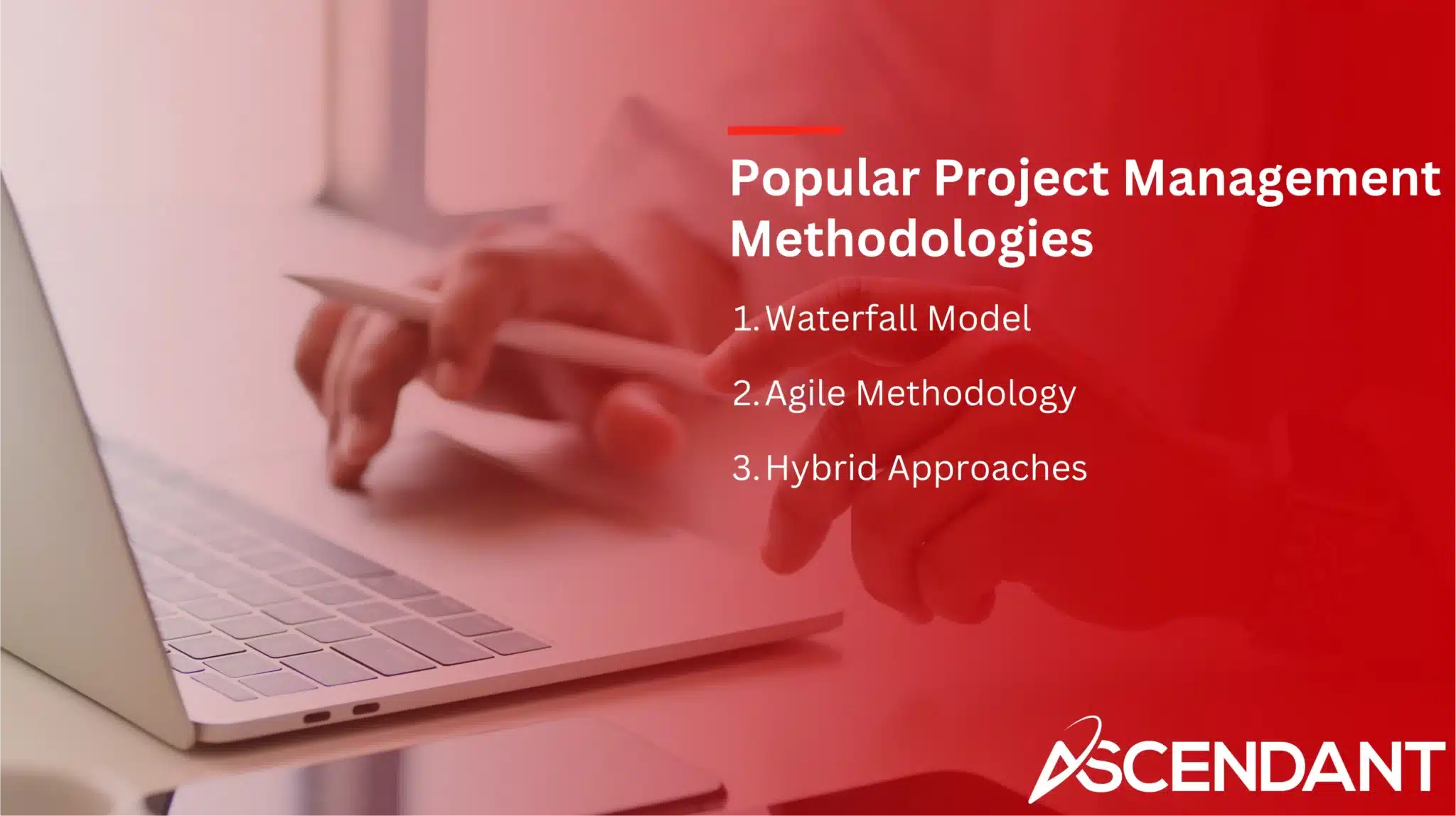 Popular Project Management Methodologies

1. Waterfall Model

2. Agile Methodology

3. Hybrid Approaches

ASCENDANT